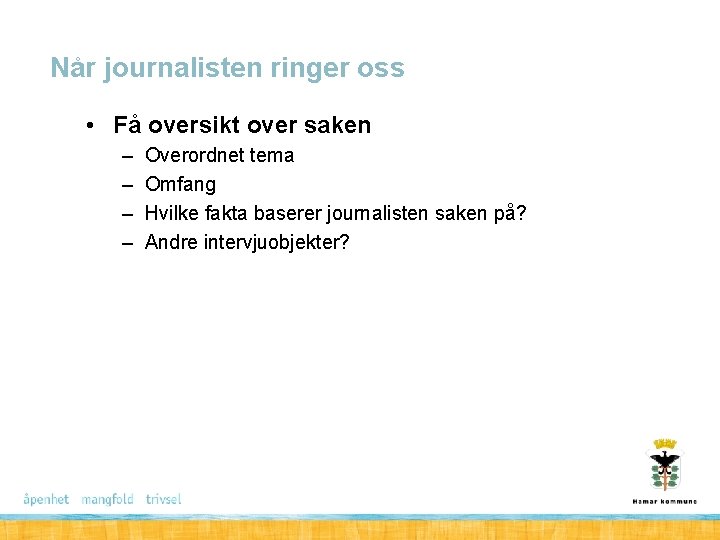 Når journalisten ringer oss

• Få oversikt over saken
– Overordnet tema
– Omfang
– Hvilke fakta baserer journalisten saken på?
– Andre intervjuobjekter?

åpenhet mangfold trivsel

Hamar kommune